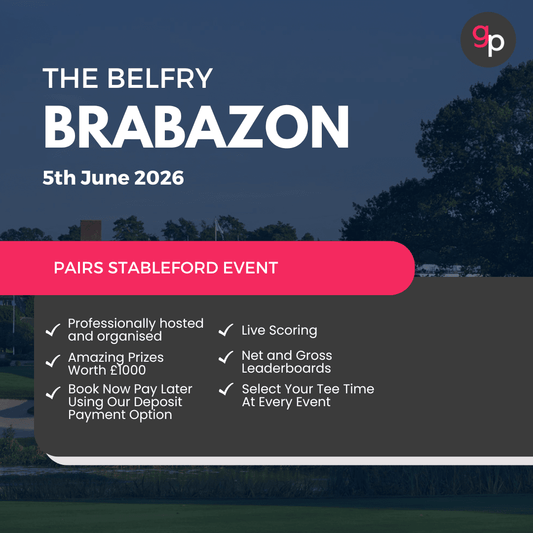 gp

THE BELFRY
BRABAZON
5th June 2026

PAIRS STABLEFORD EVENT

✓ Professionally hosted and organised
✓ Amazing Prizes Worth £1000
✓ Book Now Pay Later Using Our Deposit Payment Option

✓ Live Scoring
✓ Net and Gross Leaderboards
✓ Select Your Tee Time At Every Event